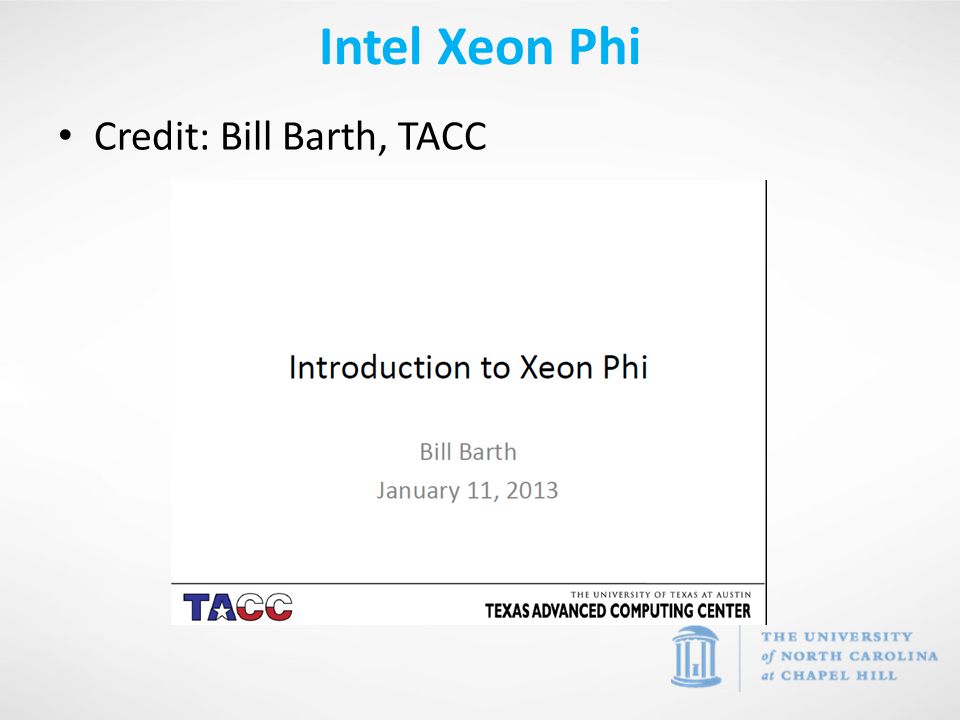 Intel Xeon Phi

• Credit: Bill Barth, TACC

Introduction to Xeon Phi

Bill Barth
January 11, 2013

TACC

THE UNIVERSITY OF TEXAS AT AUSTIN
TEXAS ADVANCED COMPUTING CENTER

THE UNIVERSITY of NORTH CAROLINA at CHAPEL HILL